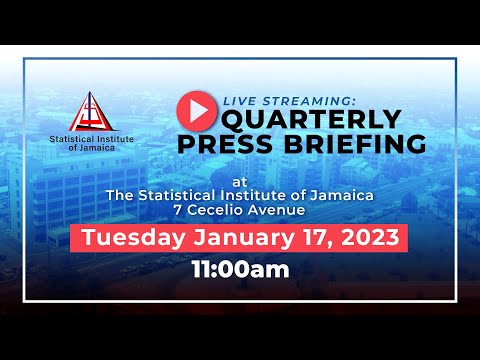 Statistical Institute of Jamaica

LIVE STREAMING:
QUARTERLY PRESS BRIEFING

at
The Statistical Institute of Jamaica
7 Cecelio Avenue

Tuesday January 17, 2023

11:00am